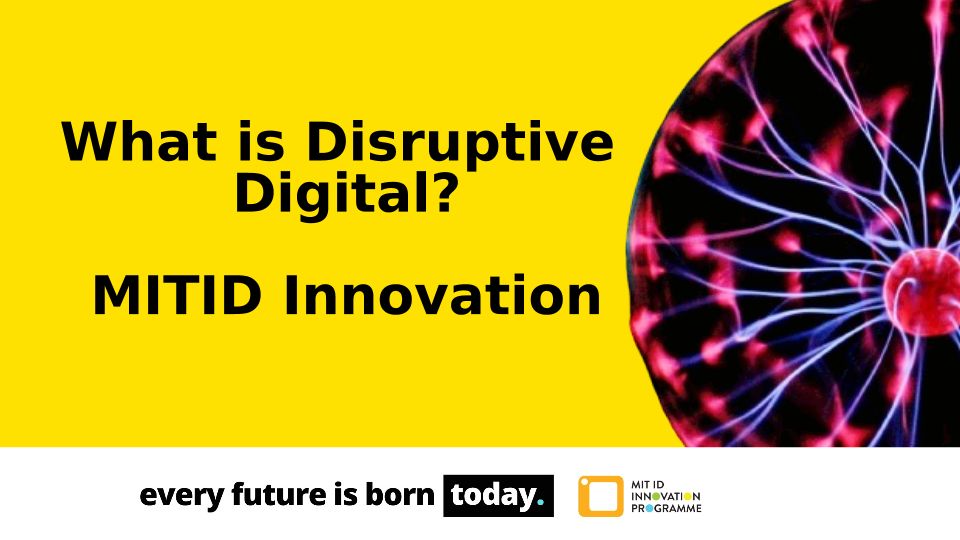 What is Disruptive Digital?

MITID Innovation

every future is born today.

MIT ID INNOVATION PROGRAMME